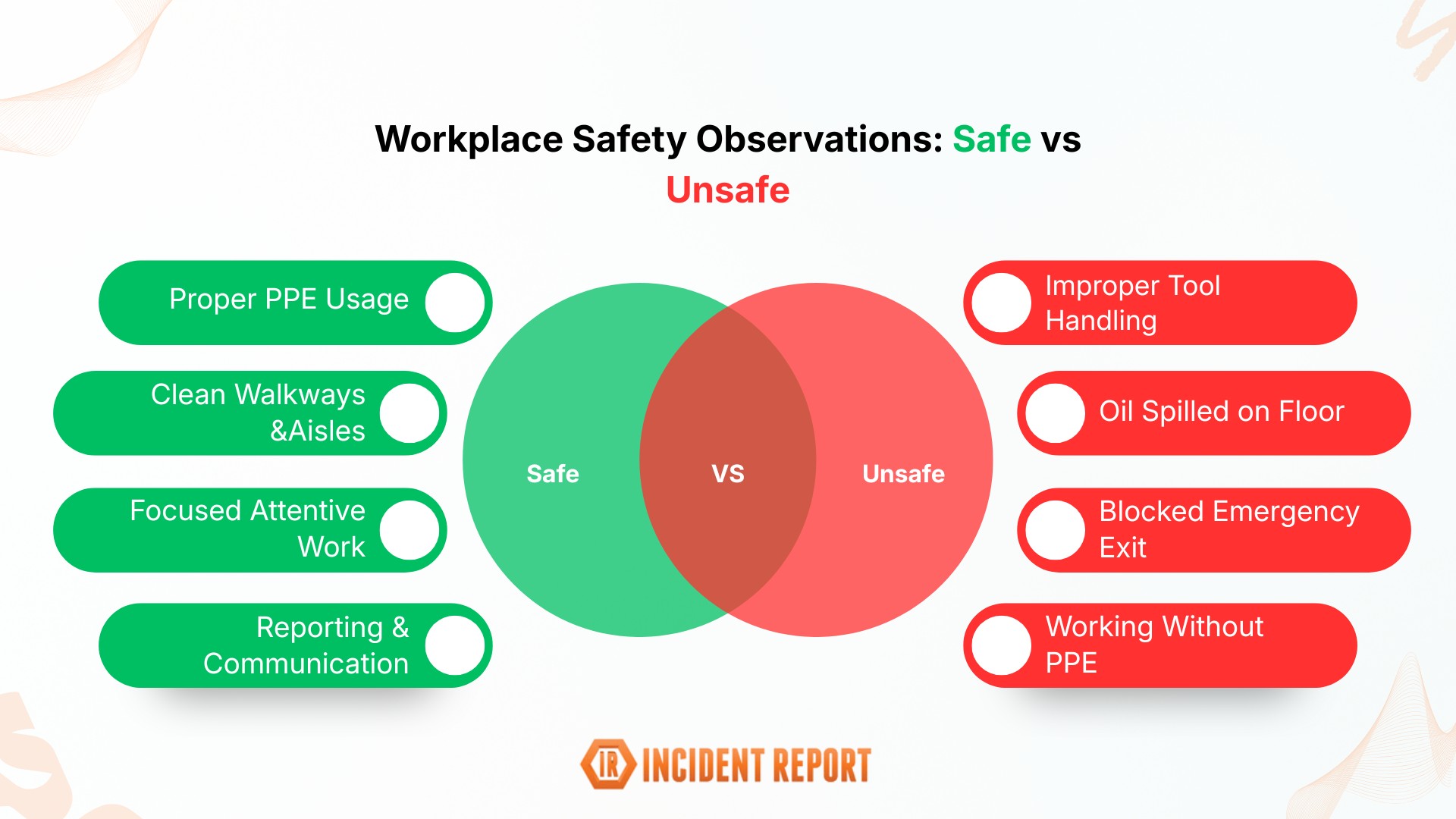 Workplace Safety Observations: Safe vs Unsafe

Proper PPE Usage

Clean Walkways &Aisles

Focused Attentive Work

Reporting & Communication

Safe

VS

Unsafe

Improper Tool Handling

Oil Spilled on Floor

Blocked Emergency Exit

Working Without PPE

IR INCIDENT REPORT